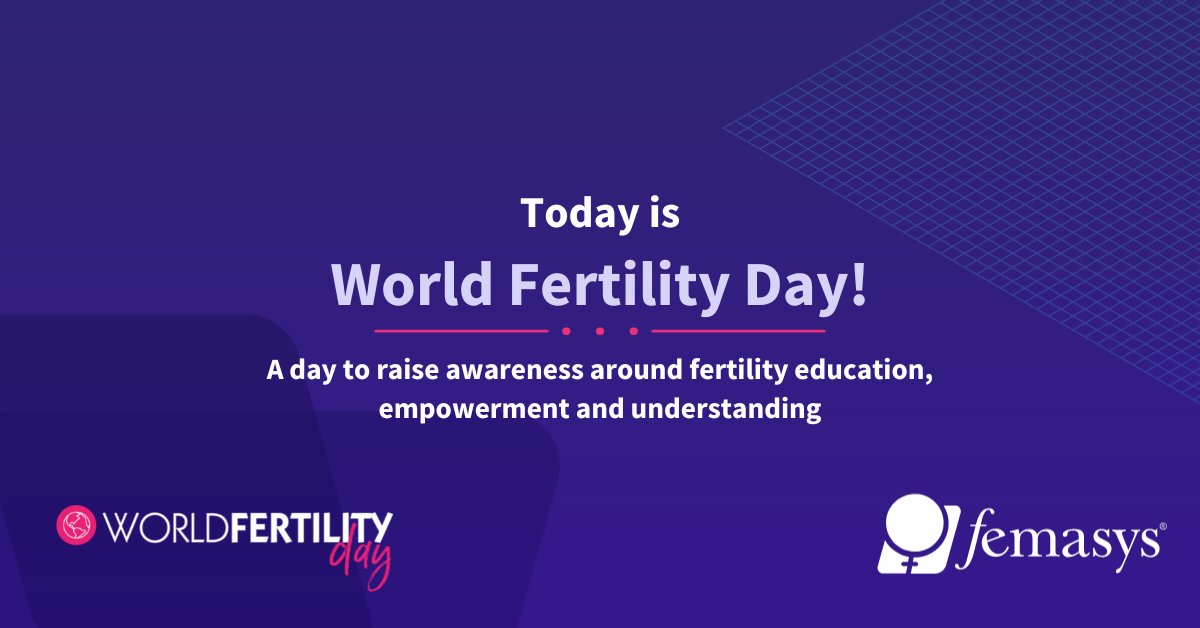 Today is

World Fertility Day!

A day to raise awareness around fertility education, empowerment and understanding

WORLDFERTILITY day

femasys®